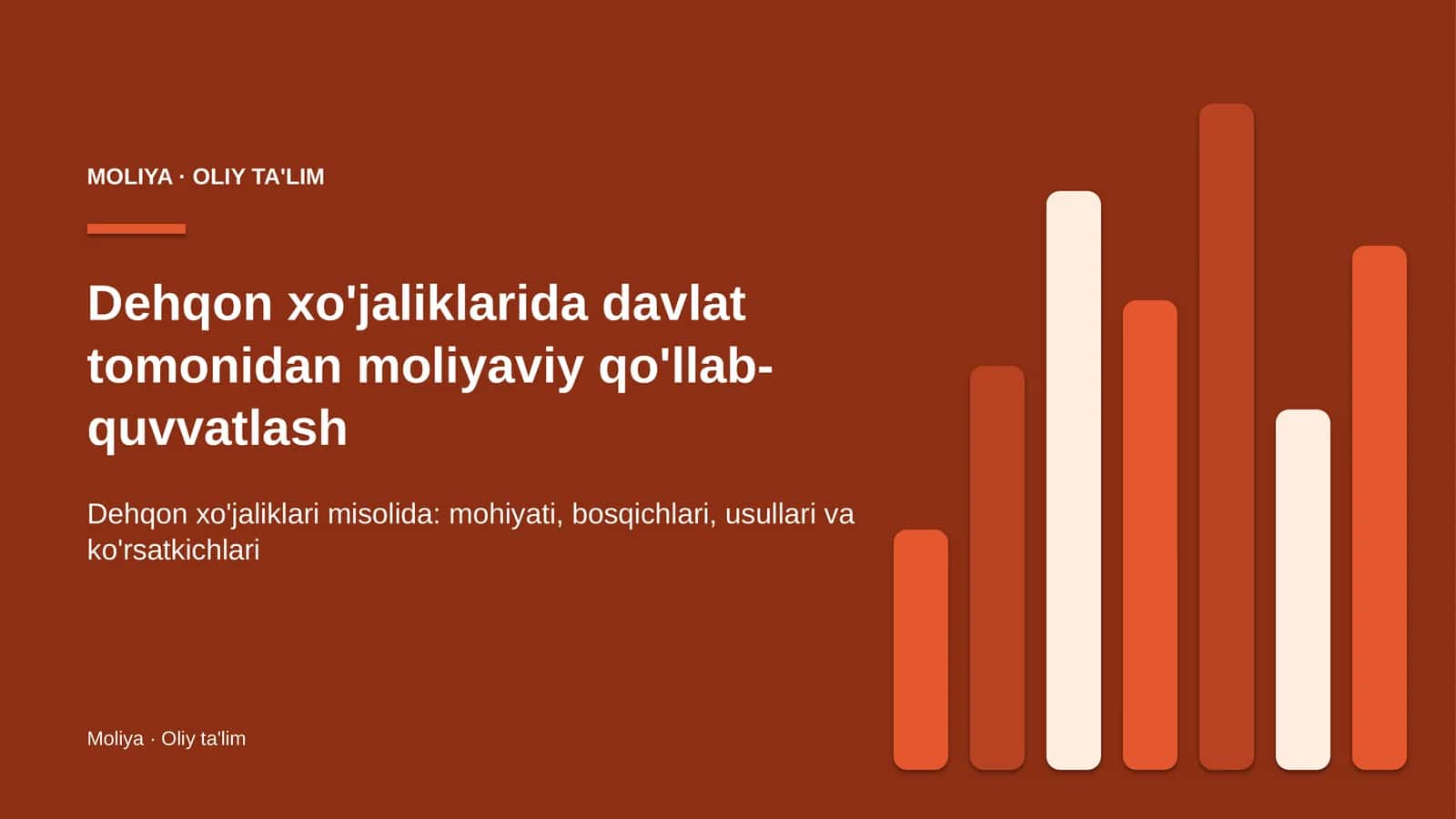 MOLIYA · OLIY TA'LIM

Dehqon xo'jaliklarida davlat tomonidan moliyaviy qo'llab-quvvatlash

Dehqon xo'jaliklari misolida: mohiyati, bosqichlari, usullari va ko'rsatkichlari

Moliya · Oliy ta'lim